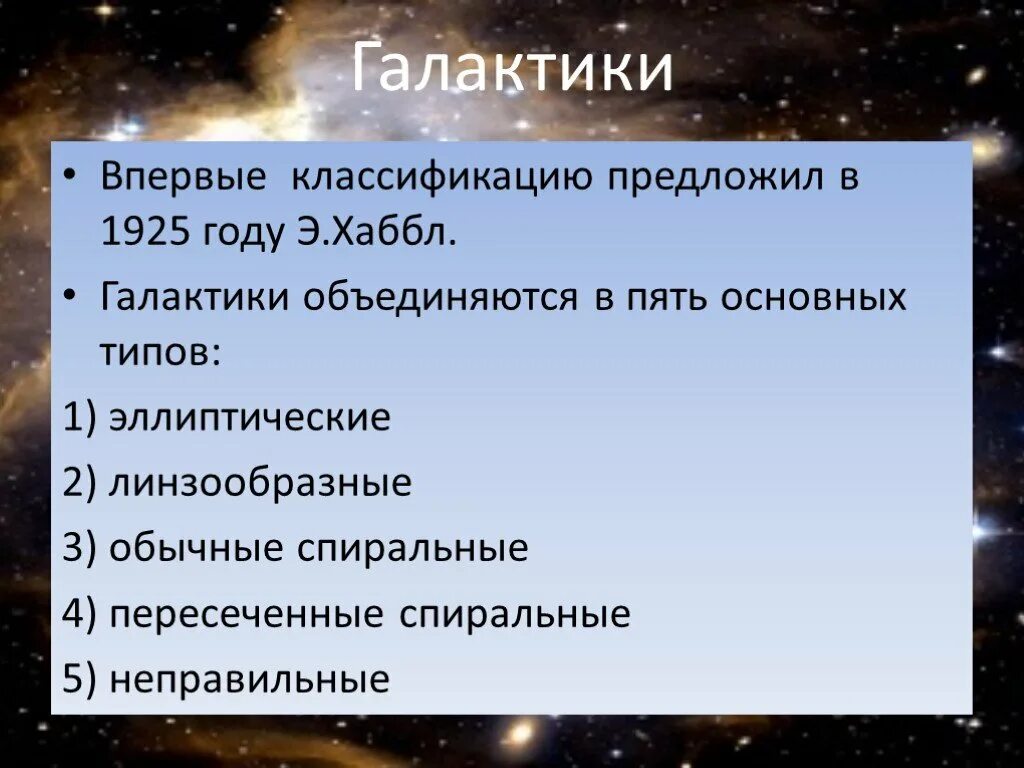 Галактики

• Впервые классификацию предложил в 1925 году Э.Хаббл.

• Галактики объединяются в пять основных типов:

1) эллиптические

2) линзообразные

3) обычные спиральные

4) пересеченные спиральные

5) неправильные